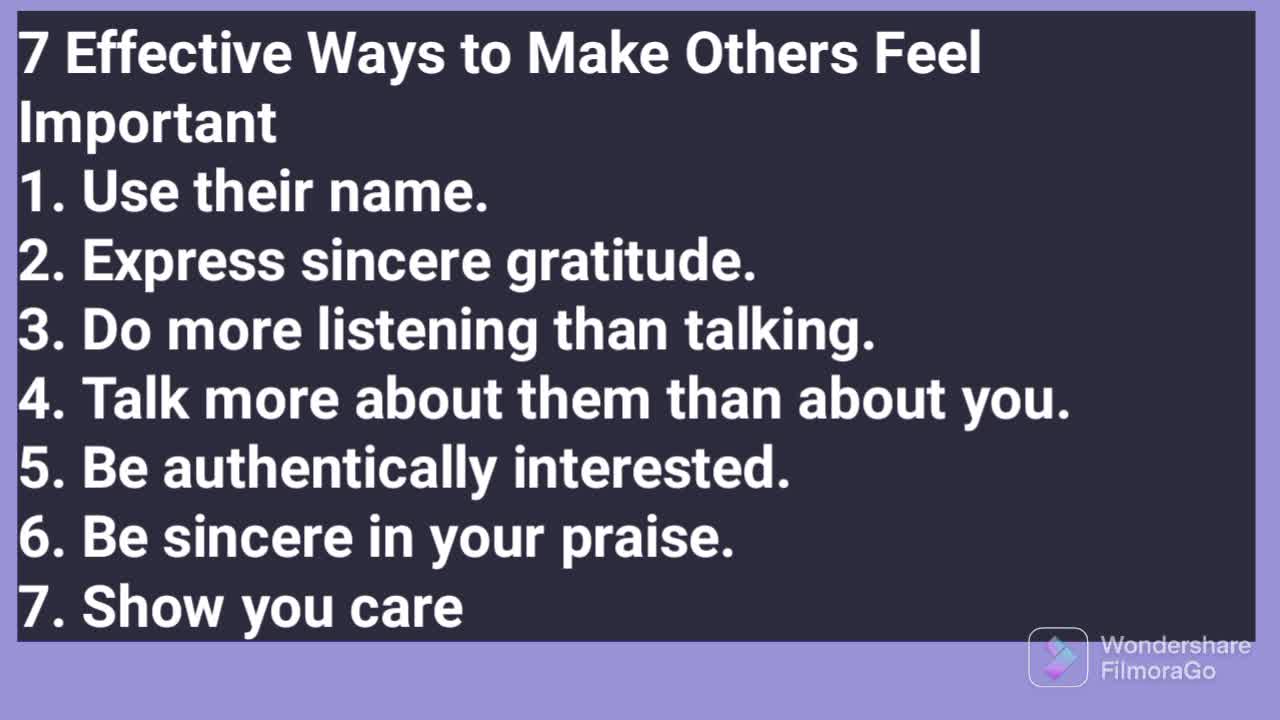 7 Effective Ways to Make Others Feel Important
1. Use their name.
2. Express sincere gratitude.
3. Do more listening than talking.
4. Talk more about them than about you.
5. Be authentically interested.
6. Be sincere in your praise.
7. Show you care

Wondershare FilmoraGo